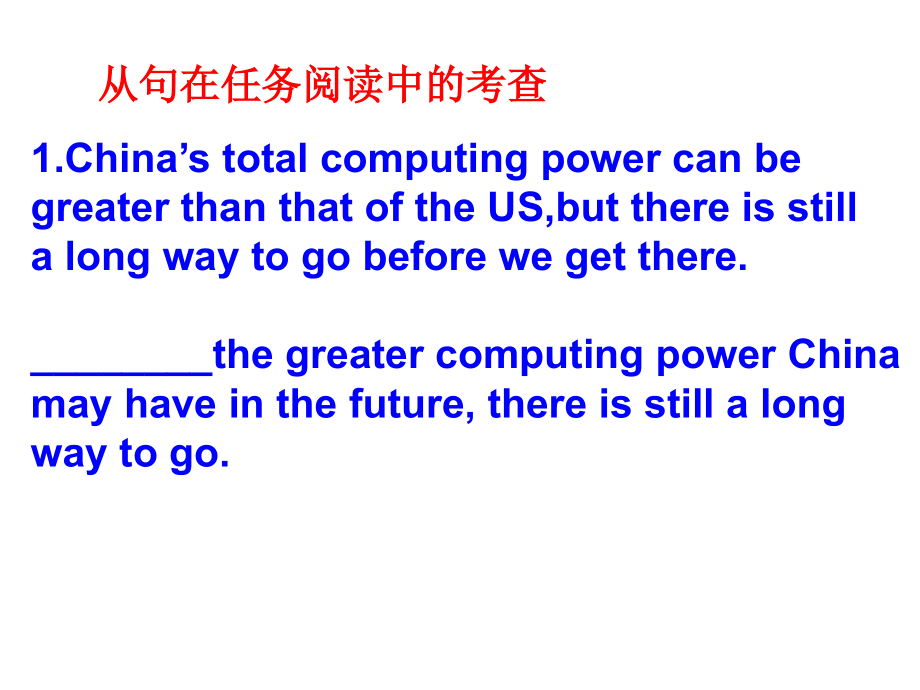 从句在任务阅读中的考查

1.China’s total computing power can be greater than that of the US,but there is still a long way to go before we get there.

________the greater computing power China may have in the future, there is still a long way to go.